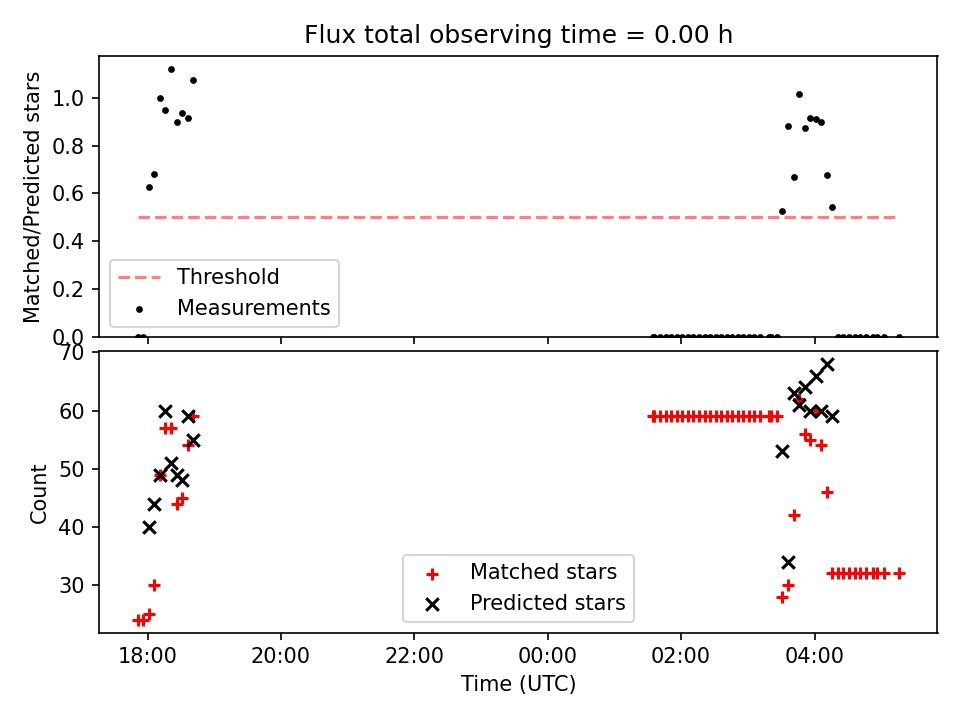 Flux total observing time = 0.00 h

Matched/Predicted stars

1.0
0.8
0.6
0.4
0.2
0.0

Threshold
Measurements

Count

70
60
50
40
30

Matched stars
Predicted stars

18:00
20:00
22:00
00:00
02:00
04:00

Time (UTC)